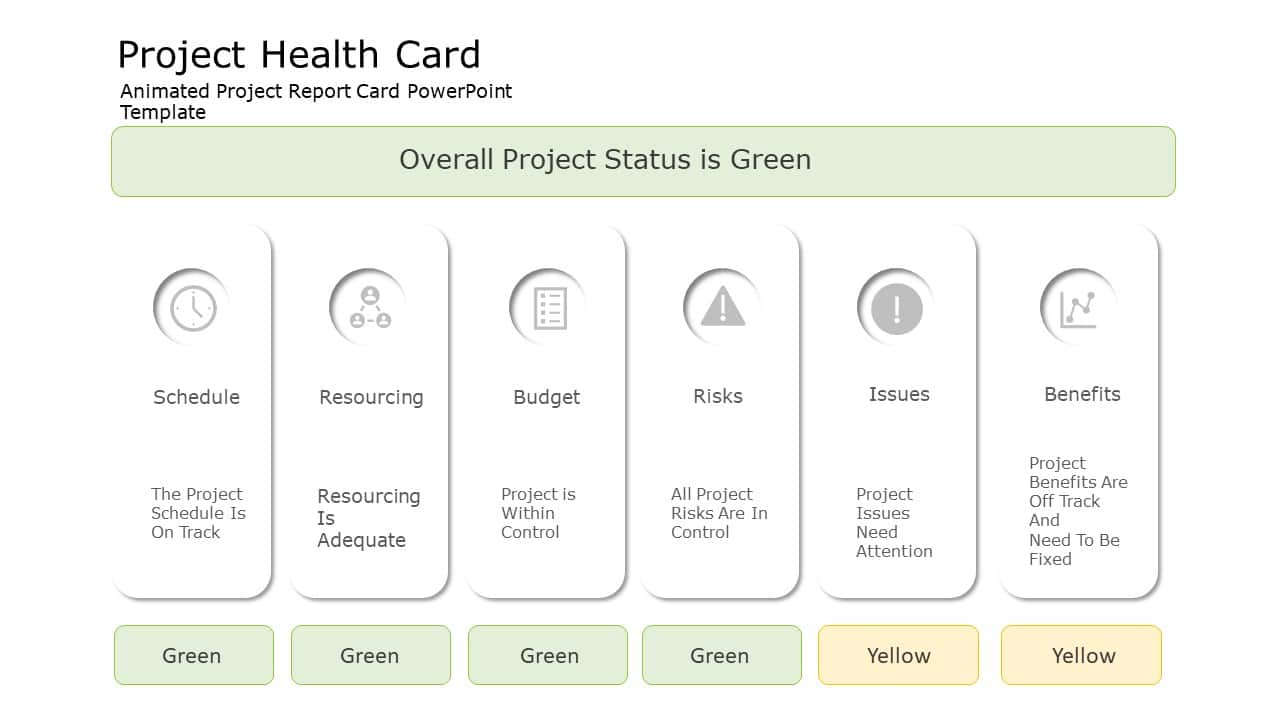 Project Health Card
Animated Project Report Card PowerPoint Template

Overall Project Status is Green

Schedule

The Project Schedule Is On Track

Green

Resourcing

Resourcing Is Adequate

Green

Budget

Project is Within Control

Green

Risks

All Project Risks Are In Control

Green

Issues

Project Issues Need Attention

Yellow

Benefits

Project Benefits Are Off Track And Need To Be Fixed

Yellow